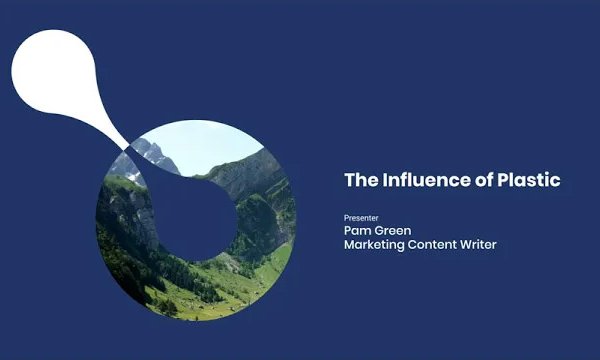 The Influence of Plastic

Presenter
Pam Green
Marketing Content Writer